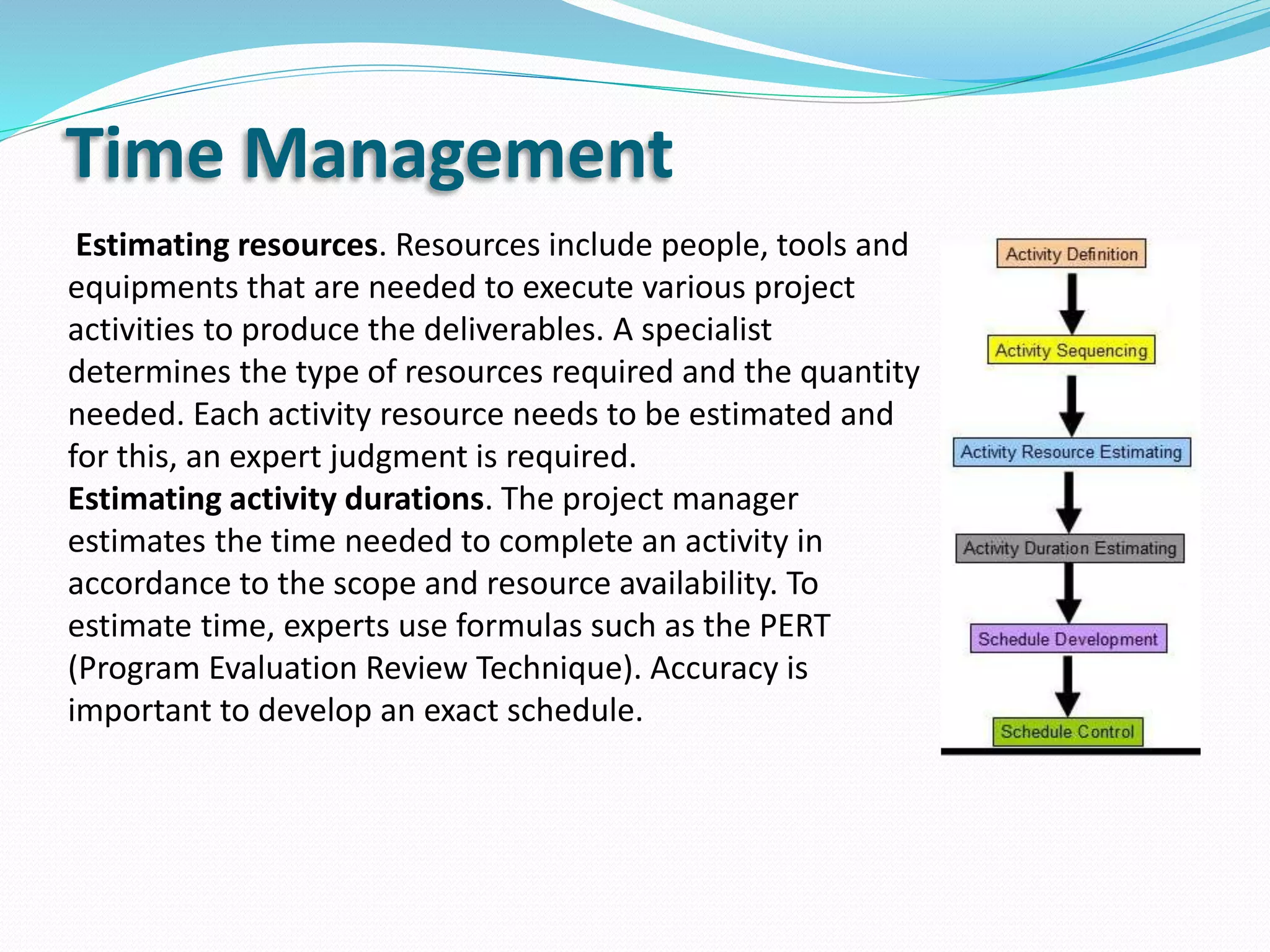 Time Management

Estimating resources. Resources include people, tools and equipments that are needed to execute various project activities to produce the deliverables. A specialist determines the type of resources required and the quantity needed. Each activity resource needs to be estimated and for this, an expert judgment is required.

Estimating activity durations. The project manager estimates the time needed to complete an activity in accordance to the scope and resource availability. To estimate time, experts use formulas such as the PERT (Program Evaluation Review Technique). Accuracy is important to develop an exact schedule.

Activity Definition
Activity Sequencing
Activity Resource Estimating
Activity Duration Estimating
Schedule Development
Schedule Control